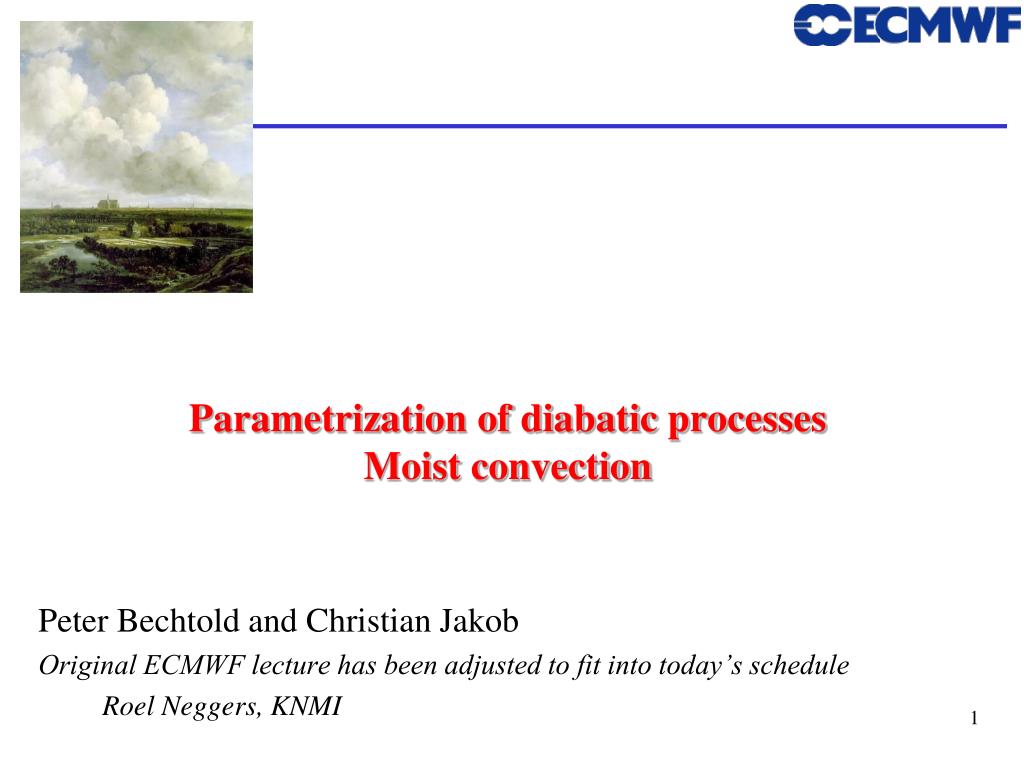 ECMWF

Parametrization of diabatic processes
Moist convection

Peter Bechtold and Christian Jakob

Original ECMWF lecture has been adjusted to fit into today’s schedule

Roel Neggers, KNMI

1